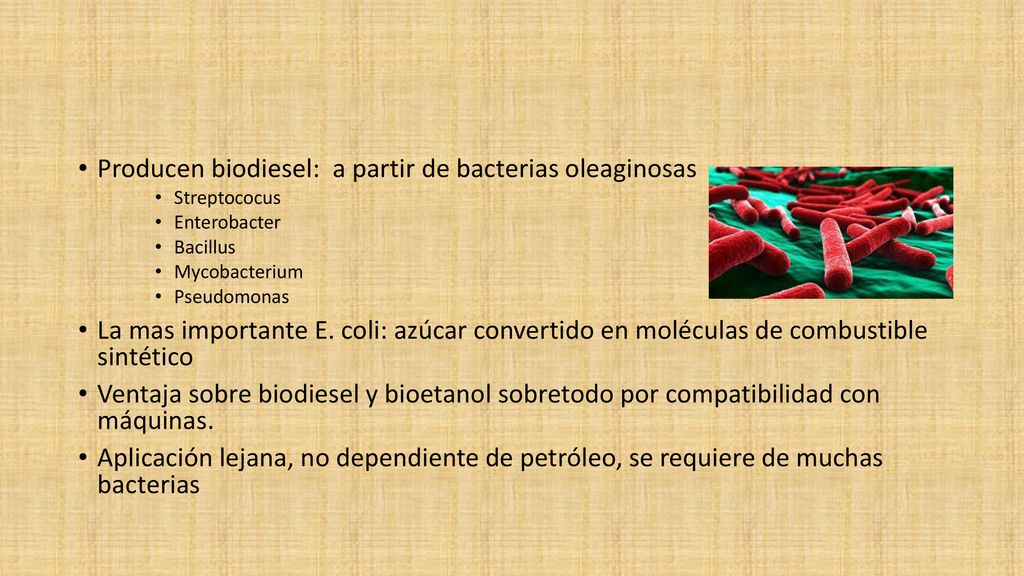 • Producen biodiesel: a partir de bacterias oleaginosas
  • Streptococus
  • Enterobacter
  • Bacillus
  • Mycobacterium
  • Pseudomonas
• La mas importante E. coli: azúcar convertido en moléculas de combustible sintético
• Ventaja sobre biodiesel y bioetanol sobretodo por compatibilidad con máquinas.
• Aplicación lejana, no dependiente de petróleo, se requiere de muchas bacterias